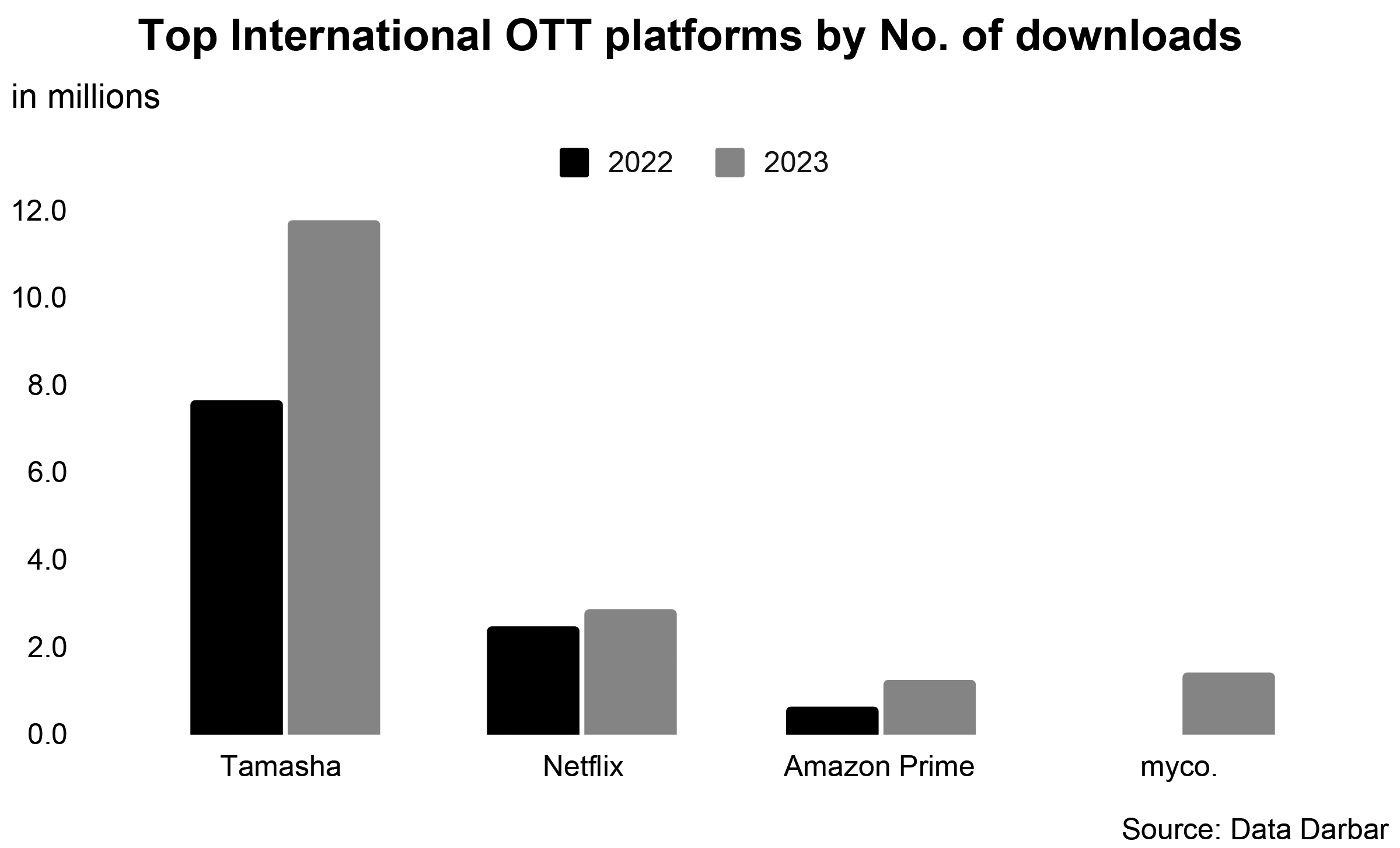 Top International OTT platforms by No. of downloads

in millions

2022 2023

12.0
10.0
8.0
6.0
4.0
2.0
0.0

Tamasha
Netflix
Amazon Prime
myco.

Source: Data Darbar